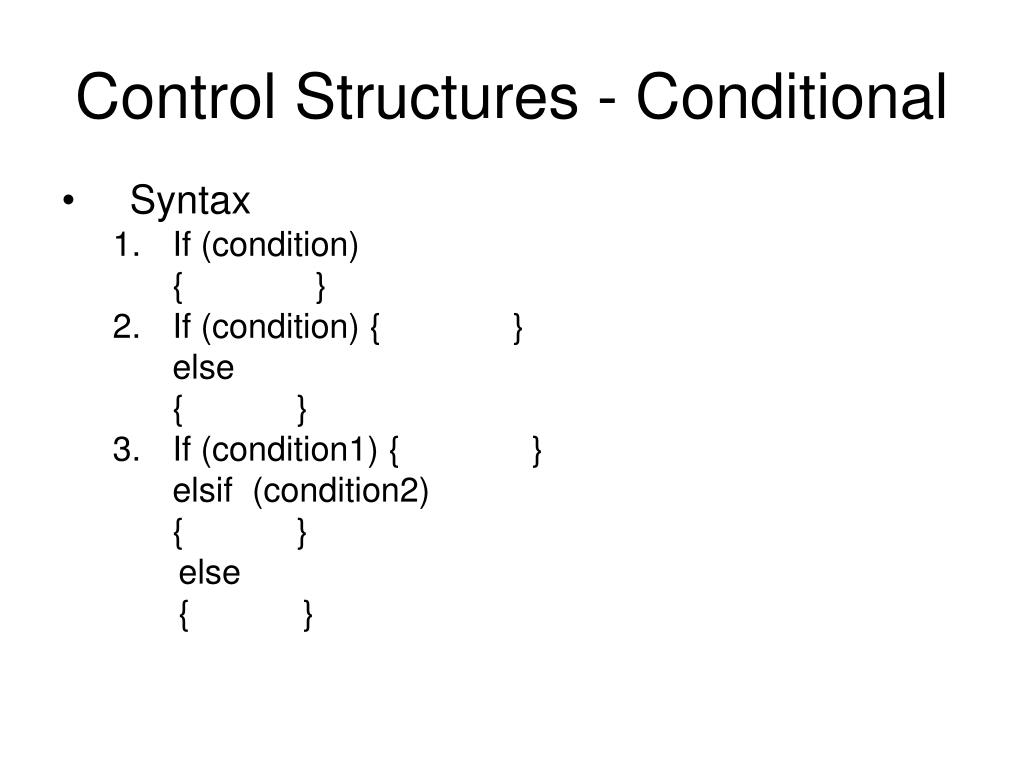 Control Structures - Conditional

• Syntax
1. If (condition)
{ }
2. If (condition) { }
else
{ }
3. If (condition1) { }
elsif (condition2)
{ }
else
{ }